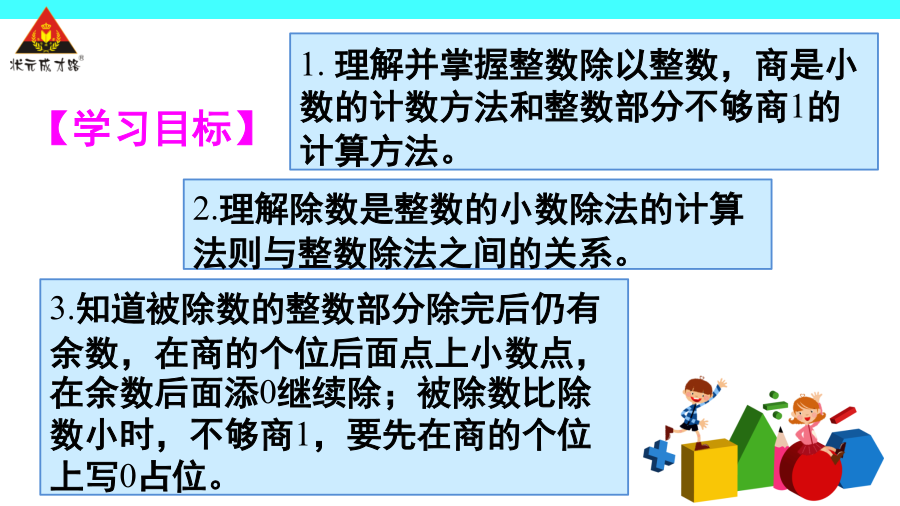 状元成才路

【学习目标】

1. 理解并掌握整数除以整数，商是小数的计数方法和整数部分不够商1的计算方法。

2.理解除数是整数的小数除法的计算法则与整数除法之间的关系。

3.知道被除数的整数部分除完后仍有余数，在商的个位后面点上小数点，在余数后面添0继续除；被除数比除数小时，不够商1，要先在商的个位上写0占位。